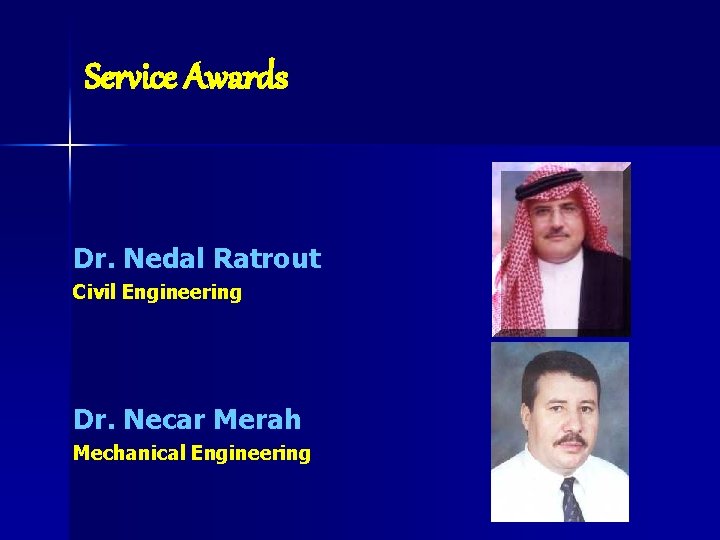 Service Awards

Dr. Nedal Ratrout
Civil Engineering

Dr. Necar Merah
Mechanical Engineering